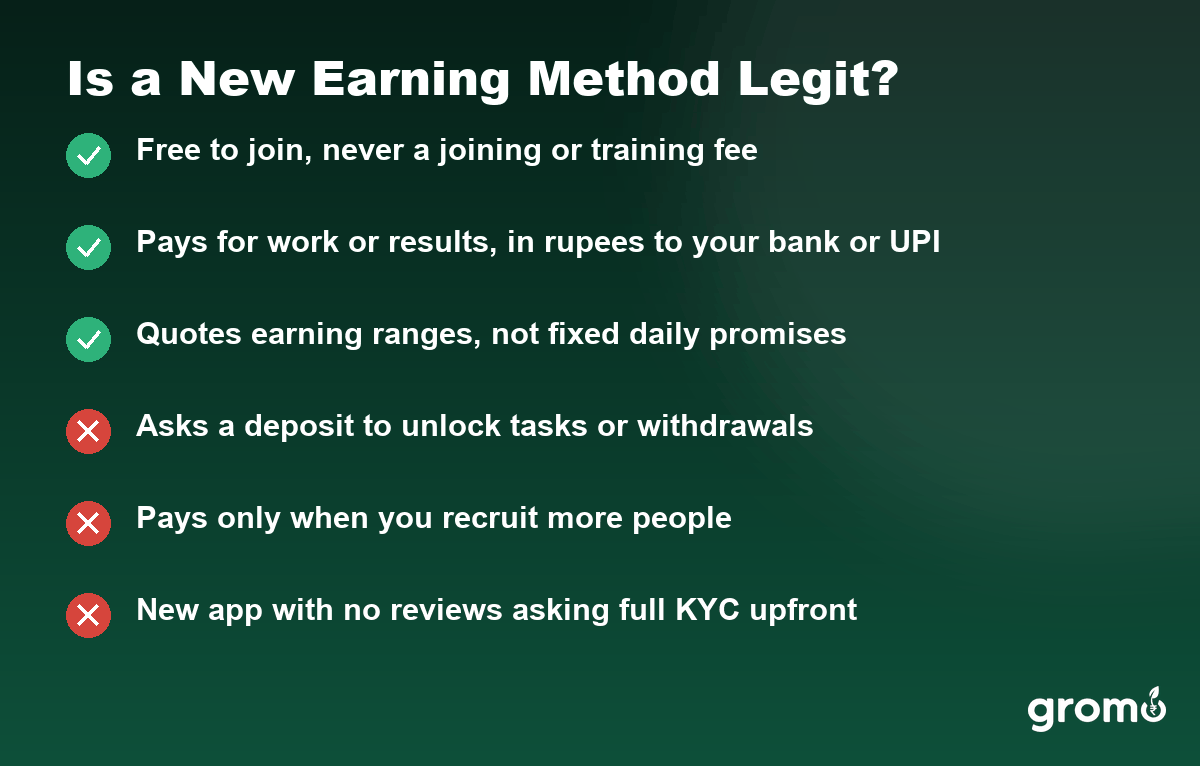 Is a New Earning Method Legit?

Free to join, never a joining or training fee

Pays for work or results, in rupees to your bank or UPI

Quotes earning ranges, not fixed daily promises

Asks a deposit to unlock tasks or withdrawals

Pays only when you recruit more people

New app with no reviews asking full KYC upfront

gromo